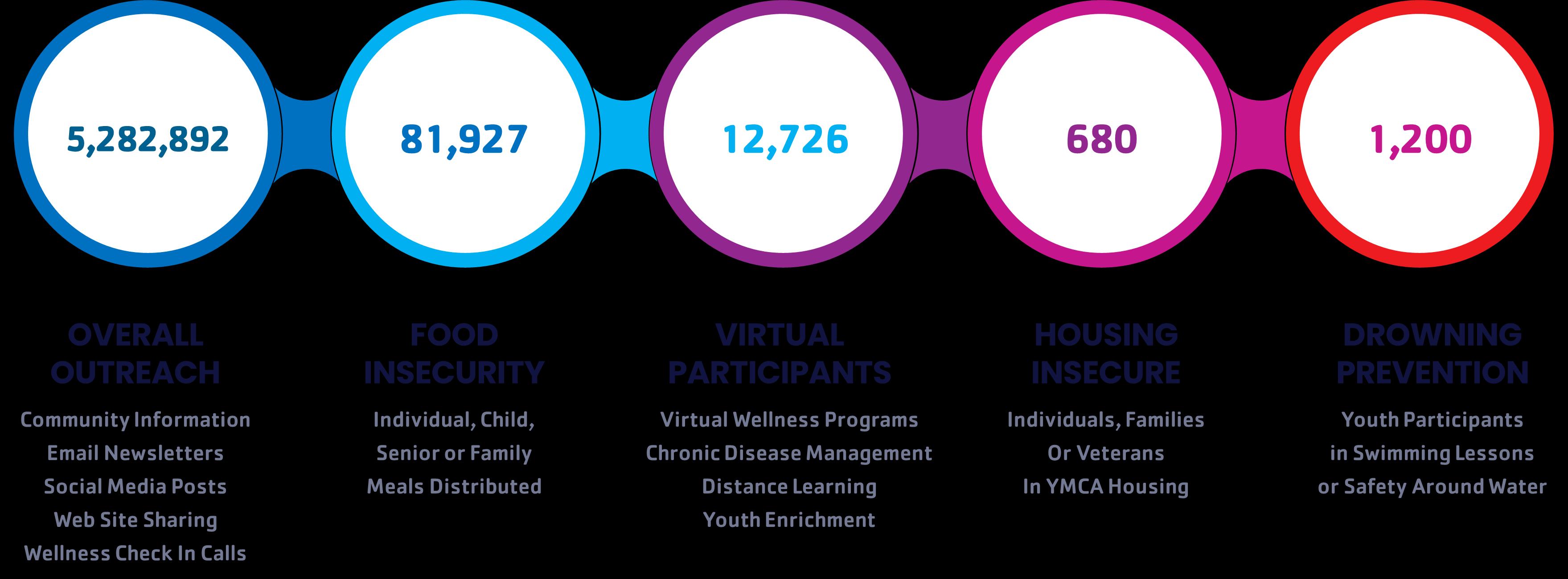 5,282,892

OVERALL OUTREACH

Community Information
Email Newsletters
Social Media Posts
Web Site Sharing
Wellness Check In Calls

81,927

FOOD INSECURITY

Individual, Child,
Senior or Family
Meals Distributed

12,726

VIRTUAL PARTICIPANTS

Virtual Wellness Programs
Chronic Disease Management
Distance Learning
Youth Enrichment

680

HOUSING INSECURE

Individuals, Families
Or Veterans
In YMCA Housing

1,200

DROWNING PREVENTION

Youth Participants
in Swimming Lessons
or Safety Around Water